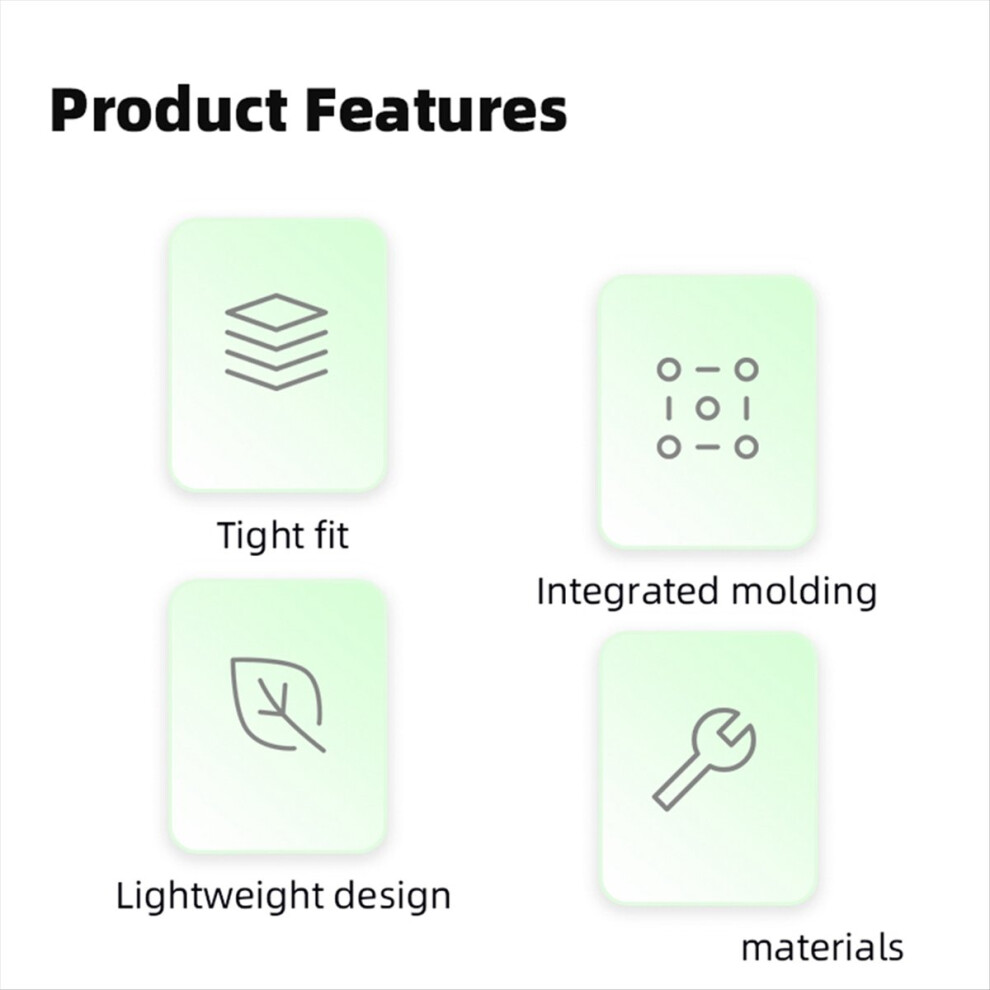 Product Features

Tight fit

Integrated molding

Lightweight design

materials